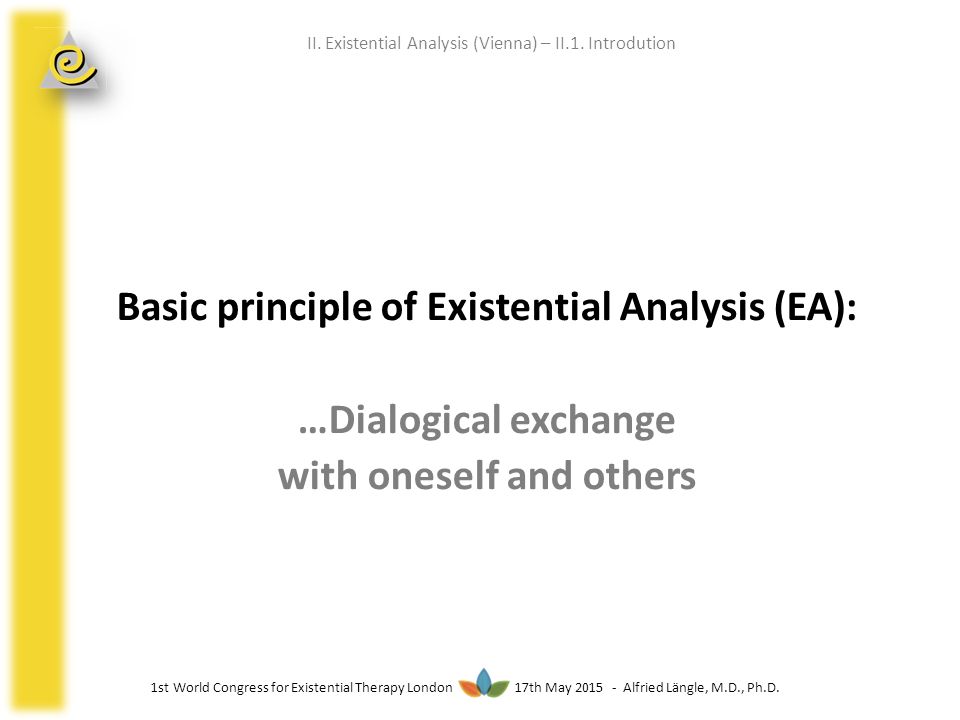 II. Existential Analysis (Vienna) – II.1. Introdution

Basic principle of Existential Analysis (EA):

…Dialogical exchange with oneself and others

1st World Congress for Existential Therapy London 17th May 2015 - Alfried Längle, M.D., Ph.D.